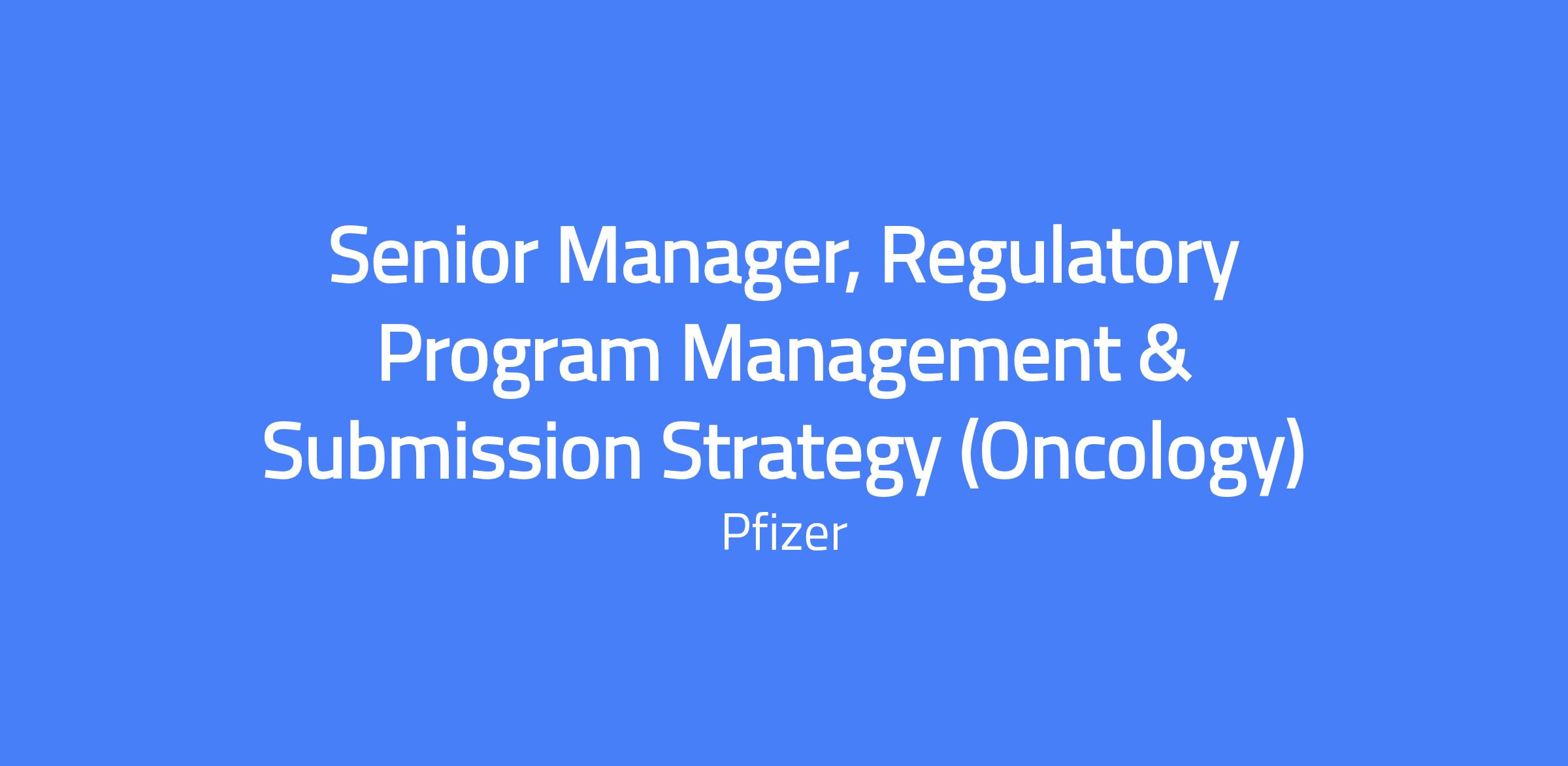 Senior Manager, Regulatory Program Management & Submission Strategy (Oncology)

Pfizer